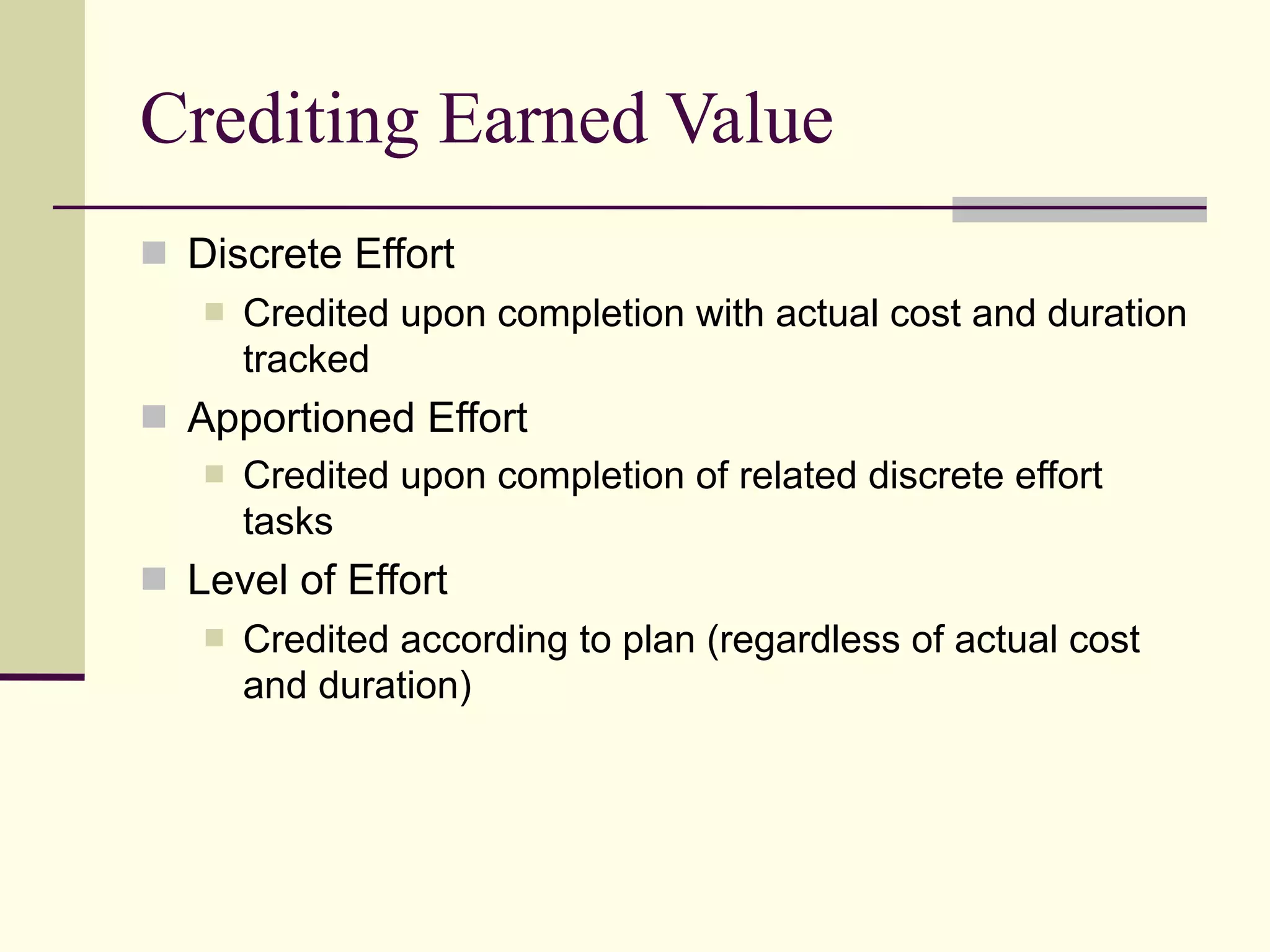 Crediting Earned Value

Discrete Effort

Credited upon completion with actual cost and duration tracked

Apportioned Effort

Credited upon completion of related discrete effort tasks

Level of Effort

Credited according to plan (regardless of actual cost and duration)